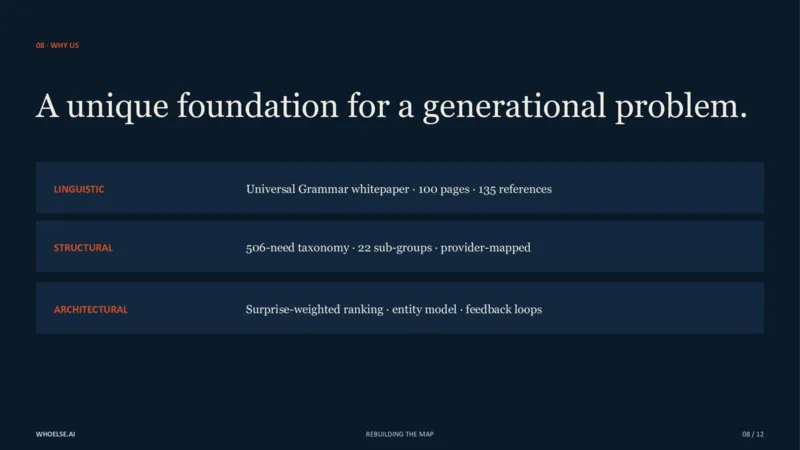 08 · WHY US

A unique foundation for a generational problem.

LINGUISTIC

Universal Grammar whitepaper · 100 pages · 135 references

STRUCTURAL

506-need taxonomy · 22 sub-groups · provider-mapped

ARCHITECTURAL

Surprise-weighted ranking · entity model · feedback loops

WHOELSE.AI

REBUILDING THE MAP

08 / 12